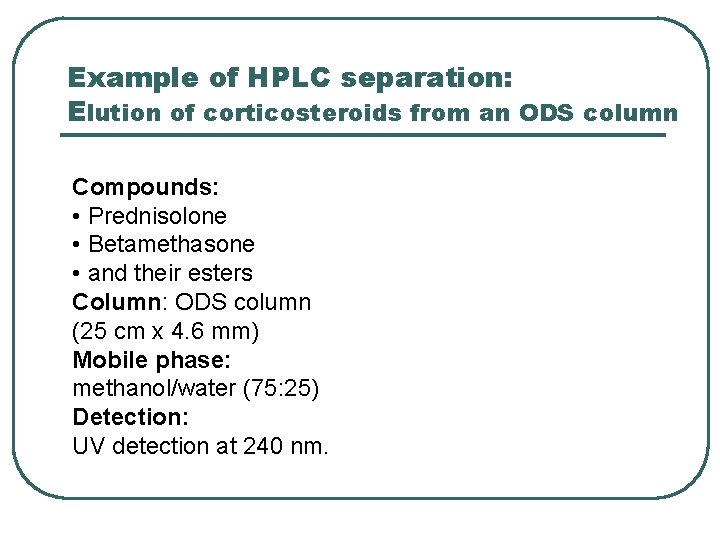 Example of HPLC separation:
Elution of corticosteroids from an ODS column

Compounds:
• Prednisolone
• Betamethasone
• and their esters
Column: ODS column (25 cm x 4.6 mm)
Mobile phase:
methanol/water (75:25)
Detection:
UV detection at 240 nm.